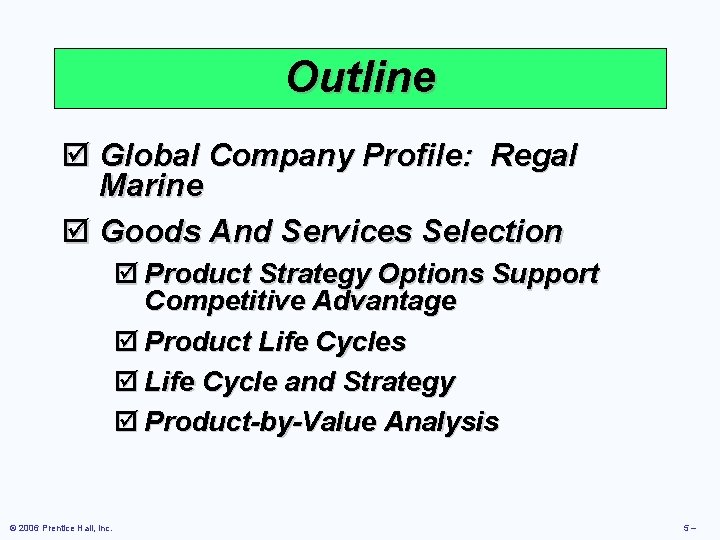 Outline

☑ Global Company Profile: Regal Marine

☑ Goods And Services Selection

☑ Product Strategy Options Support Competitive Advantage

☑ Product Life Cycles

☑ Life Cycle and Strategy

☑ Product-by-Value Analysis

© 2006 Prentice Hall, Inc.

5 –